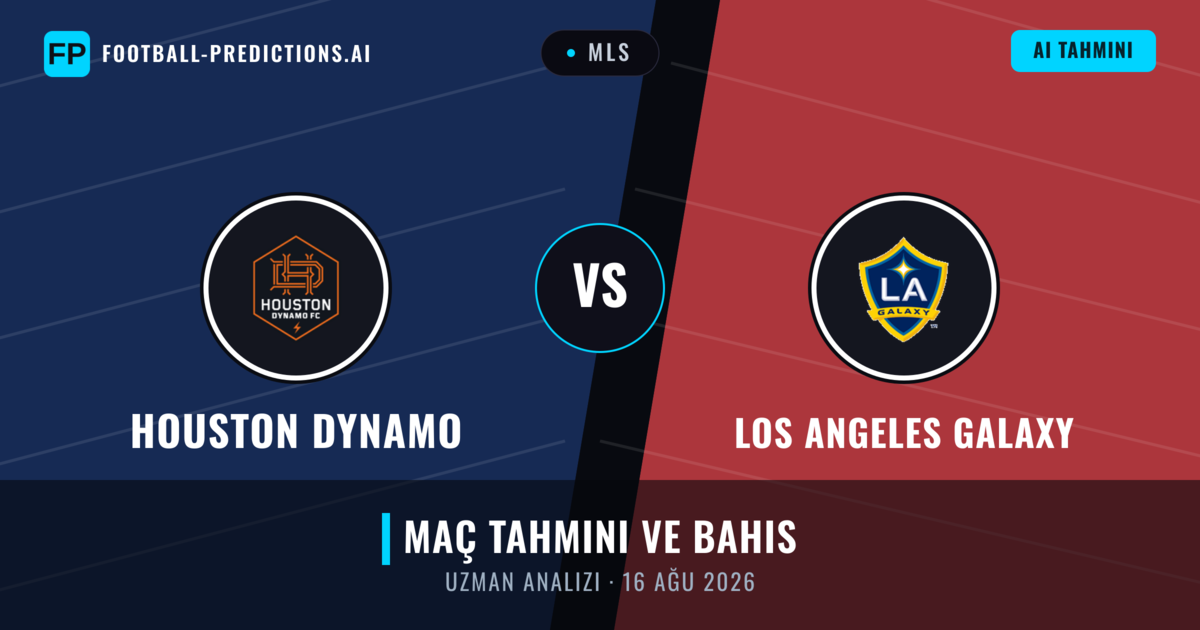 FP FOOTBALL-PREDICTIONS.AI

MLS

AI TAHMINI

HOUSTON DYNAMO FC

VS

LA GALAXY

HOUSTON DYNAMO

LOS ANGELES GALAXY

MAÇ TAHMINI VE BAHIS

UZMAN ANALIZI · 16 AĞU 2026